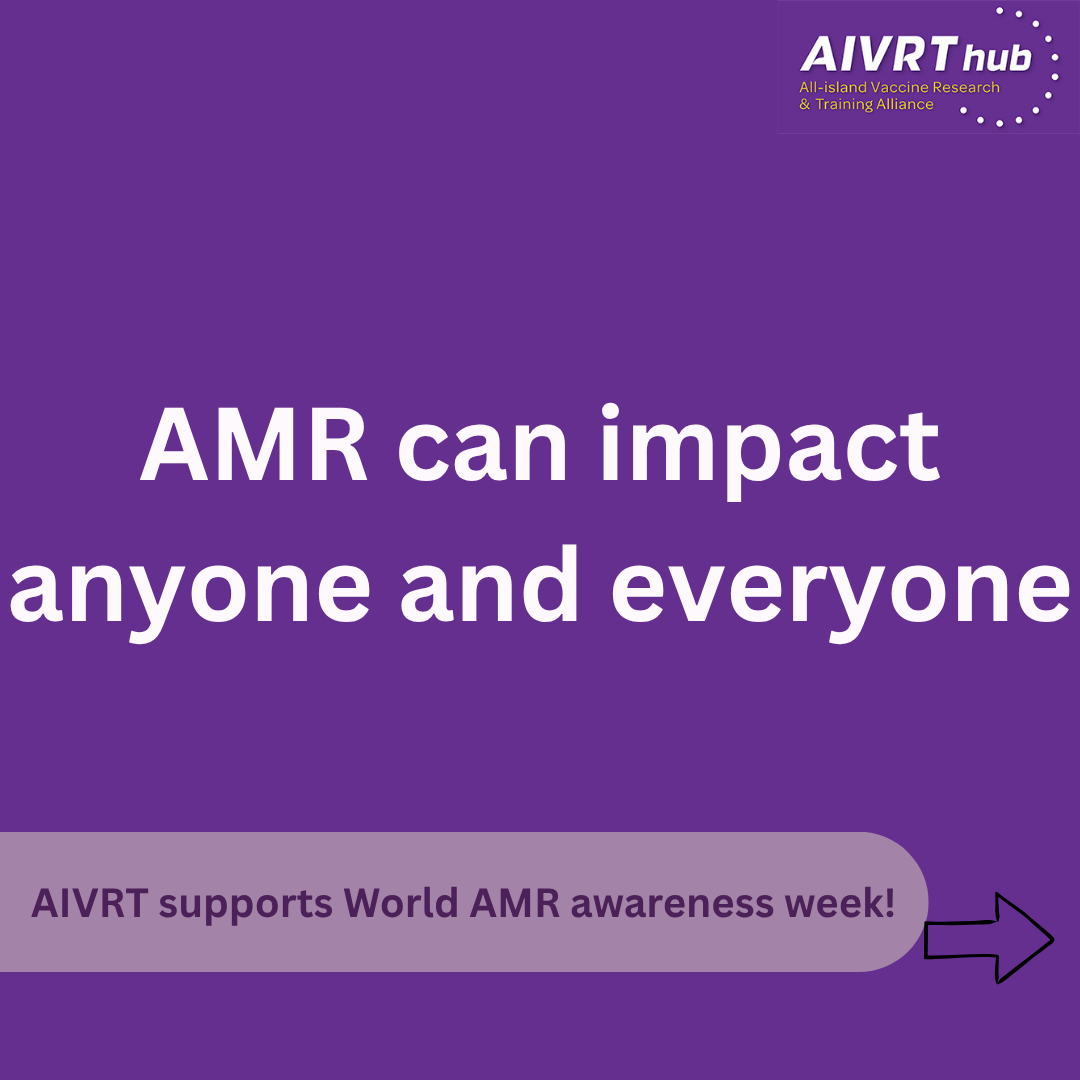 AIVRT hub
All-island Vaccine Research
& Training Alliance

AMR can impact anyone and everyone

AIVRT supports World AMR awareness week!